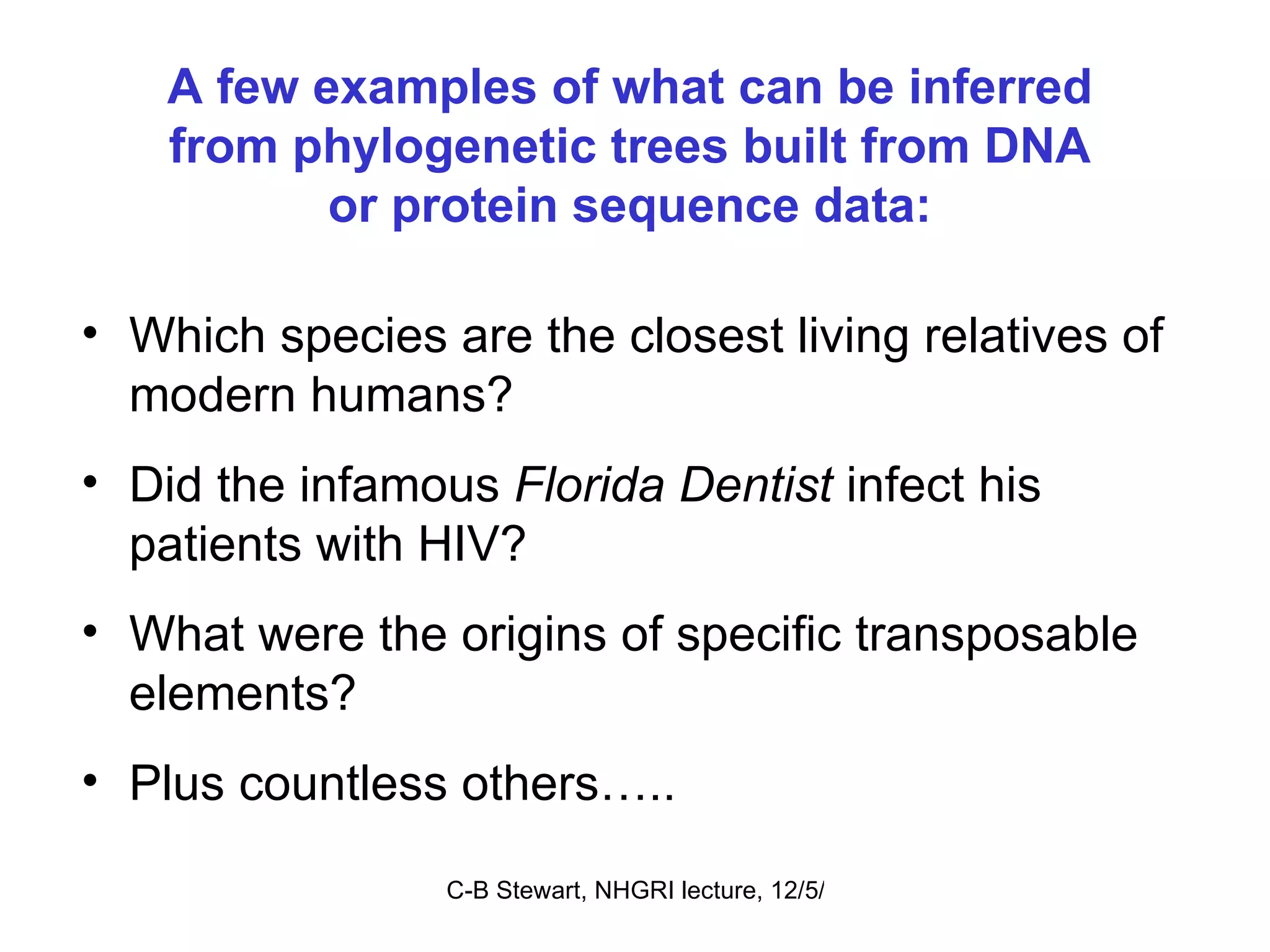 A few examples of what can be inferred from phylogenetic trees built from DNA or protein sequence data:

• Which species are the closest living relatives of modern humans?

• Did the infamous Florida Dentist infect his patients with HIV?

• What were the origins of specific transposable elements?

• Plus countless others…..

C-B Stewart, NHGRI lecture, 12/5/